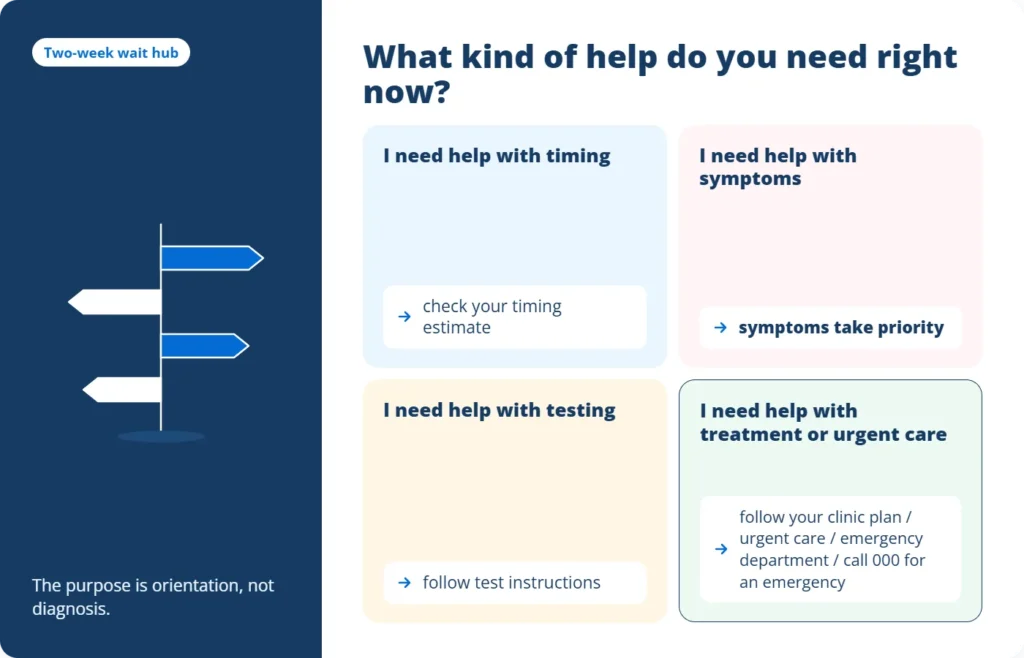 Two-week wait hub

The purpose is orientation, not diagnosis.

What kind of help do you need right now?

I need help with timing

→ check your timing estimate

I need help with symptoms

→ symptoms take priority

I need help with testing

→ follow test instructions

I need help with treatment or urgent care

→ follow your clinic plan / urgent care / emergency department / call 000 for an emergency